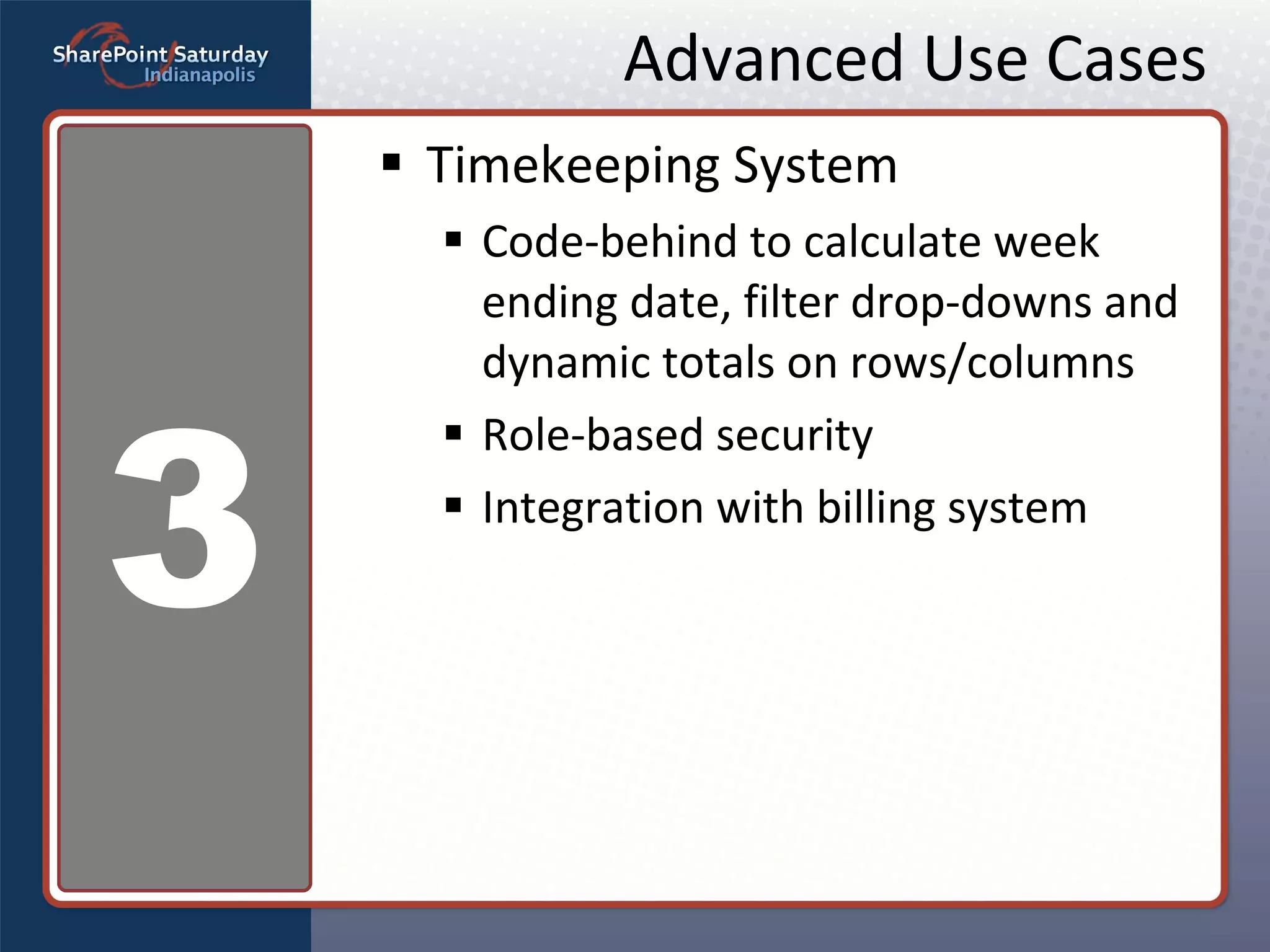 SharePoint Saturday
Indianapolis

Advanced Use Cases

3

▪ Timekeeping System
  ▪ Code-behind to calculate week ending date, filter drop-downs and dynamic totals on rows/columns
  ▪ Role-based security
  ▪ Integration with billing system